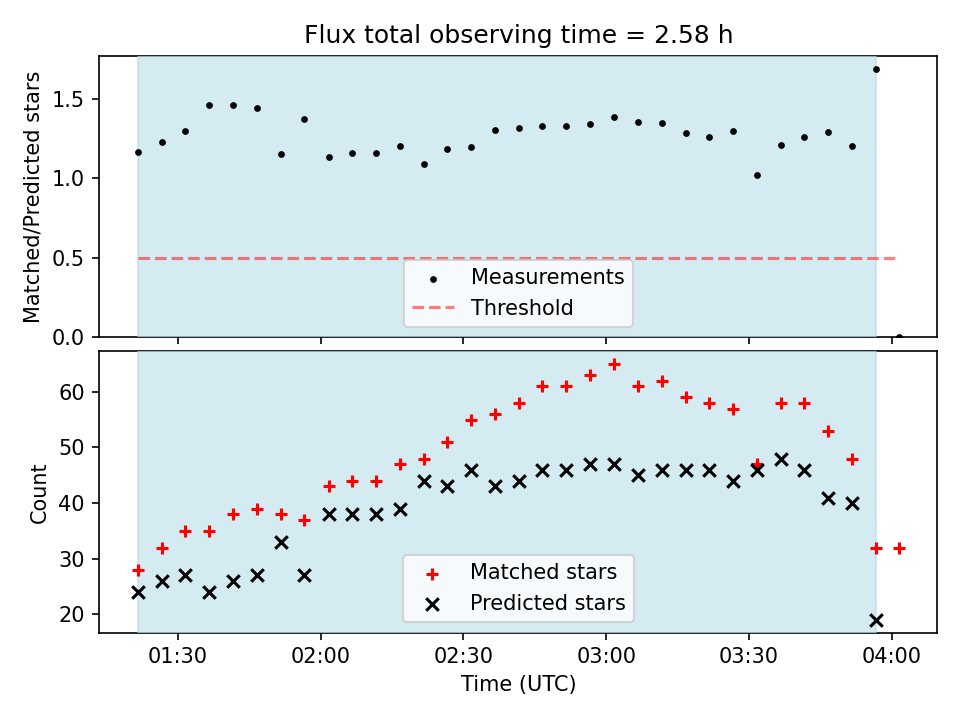 Flux total observing time = 2.58 h

Matched/Predicted stars

1.5
1.0
0.5
0.0

Measurements
Threshold

Count

60
50
40
30
20

Matched stars
Predicted stars

01:30
02:00
02:30
03:00
03:30
04:00

Time (UTC)